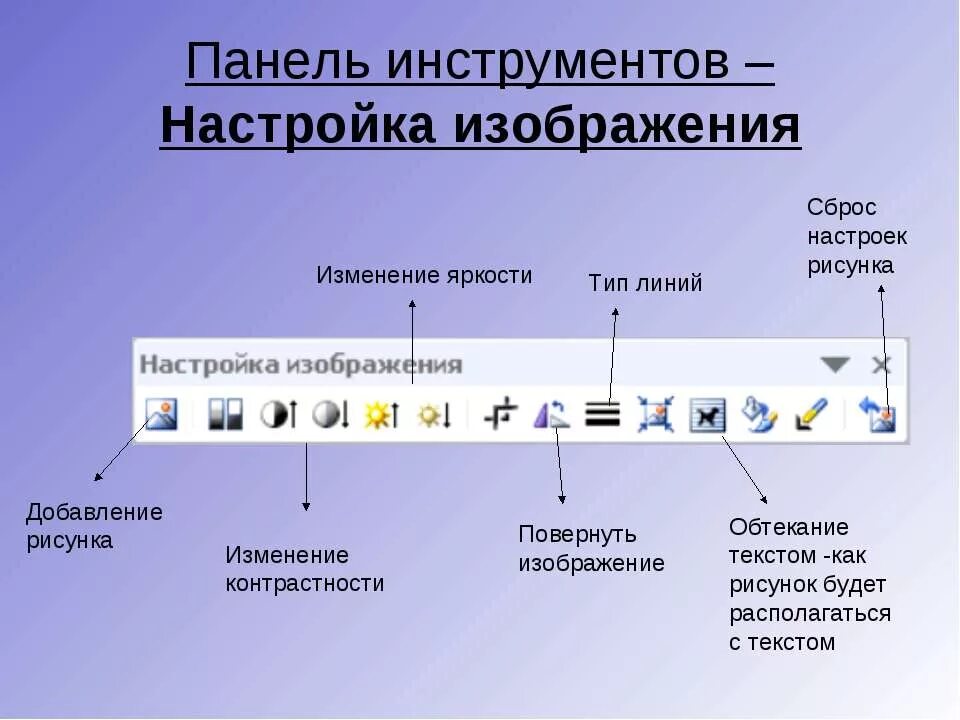 Панель инструментов –
Настройка изображения

Сброс настроек рисунка

Изменение яркости

Тип линий

Настройка изображения

Добавление рисунка

Изменение контрастности

Повернуть изображение

Обтекание текстом -как рисунок будет располагаться с текстом